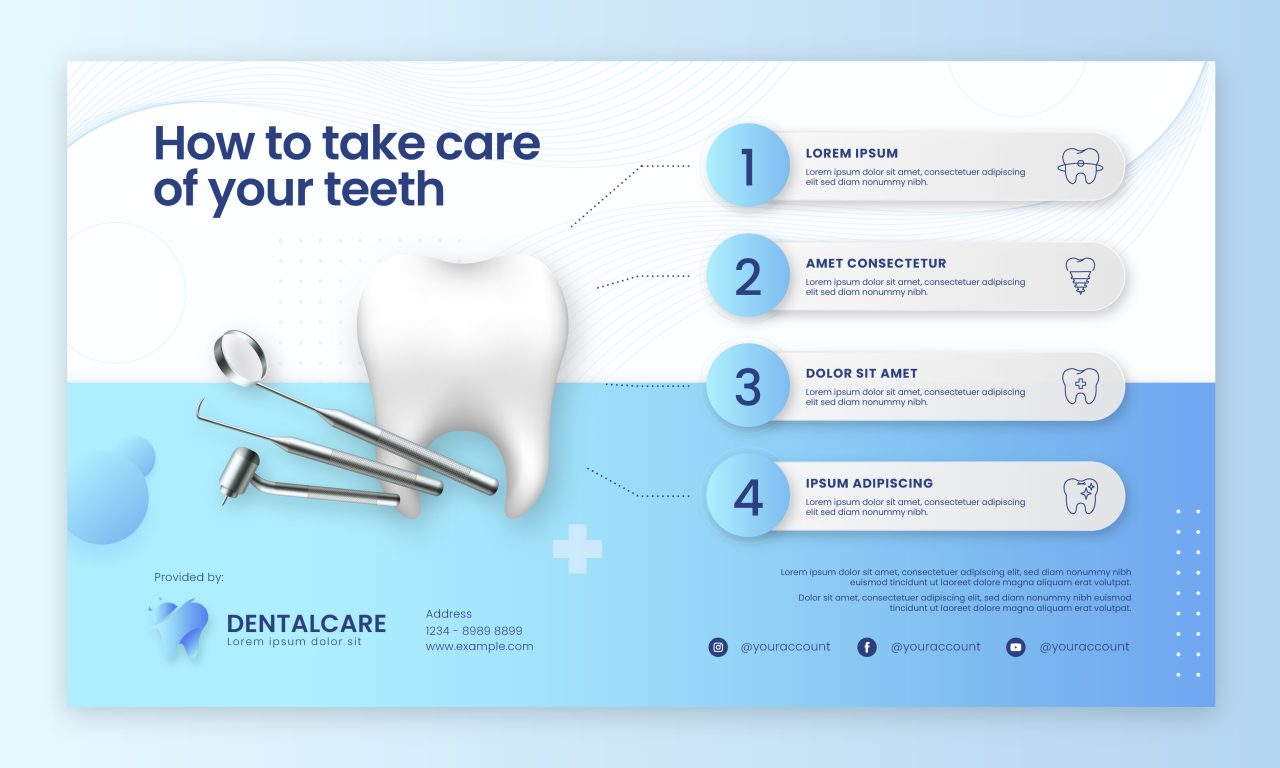 How to take care of your teeth

1
LOREM IPSUM
Lorem ipsum dolor sit amet, consectetuer adipiscing elit sed diam nonummy nibh.

2
AMET CONSECTETUR
Lorem ipsum dolor sit amet, consectetuer adipiscing elit sed diam nonummy nibh.

3
DOLOR SIT AMET
Lorem ipsum dolor sit amet, consectetuer adipiscing elit sed diam nonummy nibh.

4
IPSUM ADIPISCING
Lorem ipsum dolor sit amet, consectetuer adipiscing elit sed diam nonummy nibh.

Provided by:

DENTALCARE
Lorem ipsum dolor sit

Address
1234 - 8989 8899
www.example.com

Lorem ipsum dolor sit amet, consectetuer adipiscing elit, sed diam nonummy nibh euismod tincidunt ut laoreet dolore magna aliquam erat volutpat.

Dolor sit amet, consectetuer adipiscing elit, sed diam nonummy nibh euismod tincidunt ut laoreet dolore magna aliquam erat volutpat.

@youraccount @youraccount @youraccount